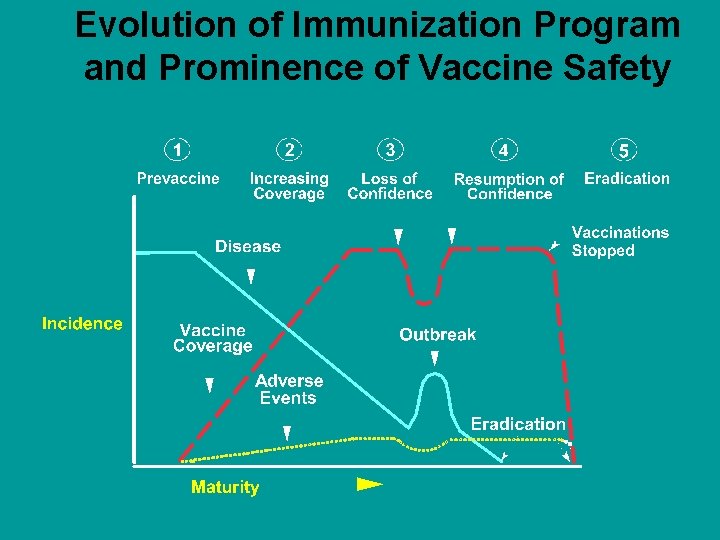 Evolution of Immunization Program and Prominence of Vaccine Safety

1
Prevaccine

2
Increasing Coverage

3
Loss of Confidence

4
Resumption of Confidence

5
Eradication

Vaccinations Stopped

Disease

Incidence

Vaccine Coverage

Outbreak

Adverse Events

Eradication

Maturity